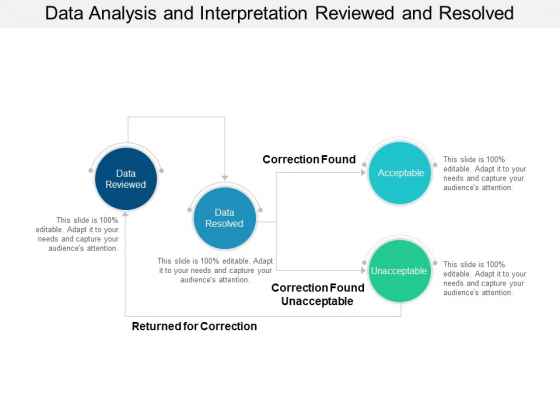 Data Analysis and Interpretation Reviewed and Resolved

Data Reviewed

This slide is 100% editable. Adapt it to your needs and capture your audience's attention.

Data Resolved

This slide is 100% editable. Adapt it to your needs and capture your audience's attention.

Correction Found

Acceptable

This slide is 100% editable. Adapt it to your needs and capture your audience's attention.

Unacceptable

This slide is 100% editable. Adapt it to your needs and capture your audience's attention.

Correction Found Unacceptable

Returned for Correction